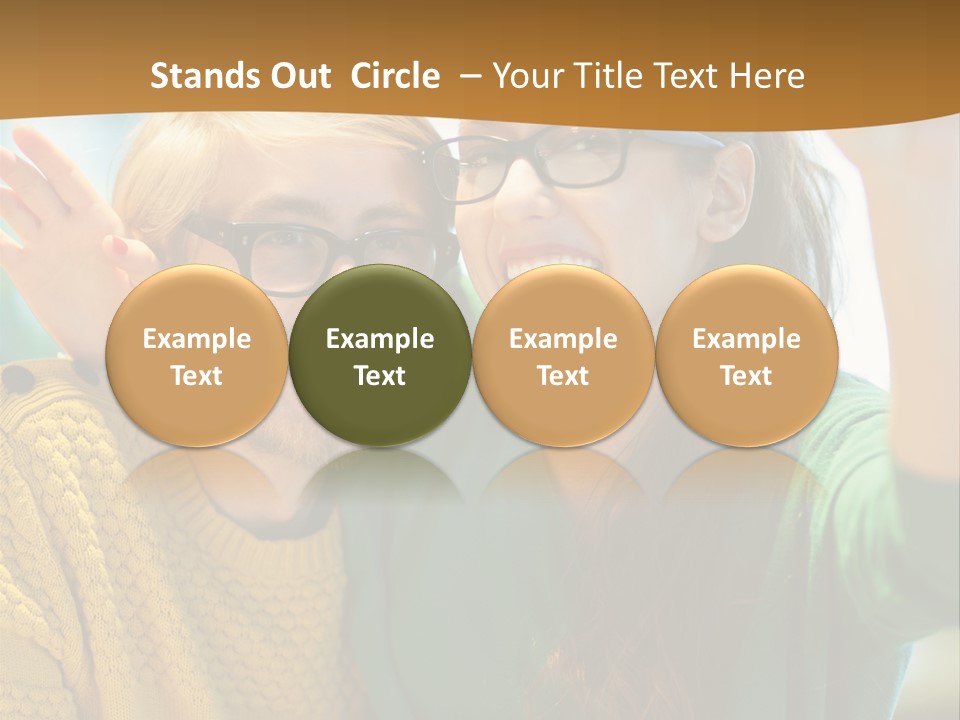 Stands Out  Circle  – Your Title Text Here

Example Text

Example Text

Example Text

Example Text